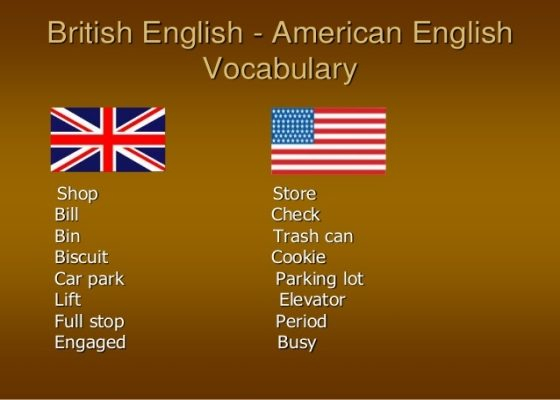 British English - American English Vocabulary

Shop
Bill
Bin
Biscuit
Car park
Lift
Full stop
Engaged

Store
Check
Trash can
Cookie
Parking lot
Elevator
Period
Busy